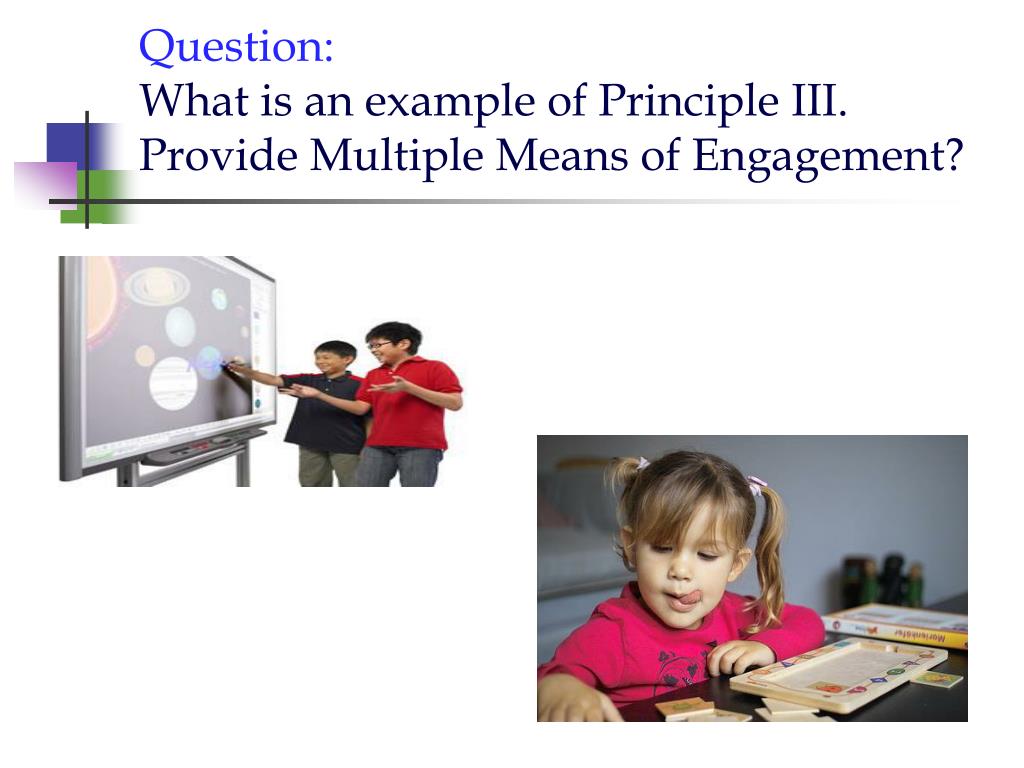 Question:
What is an example of Principle III. Provide Multiple Means of Engagement?